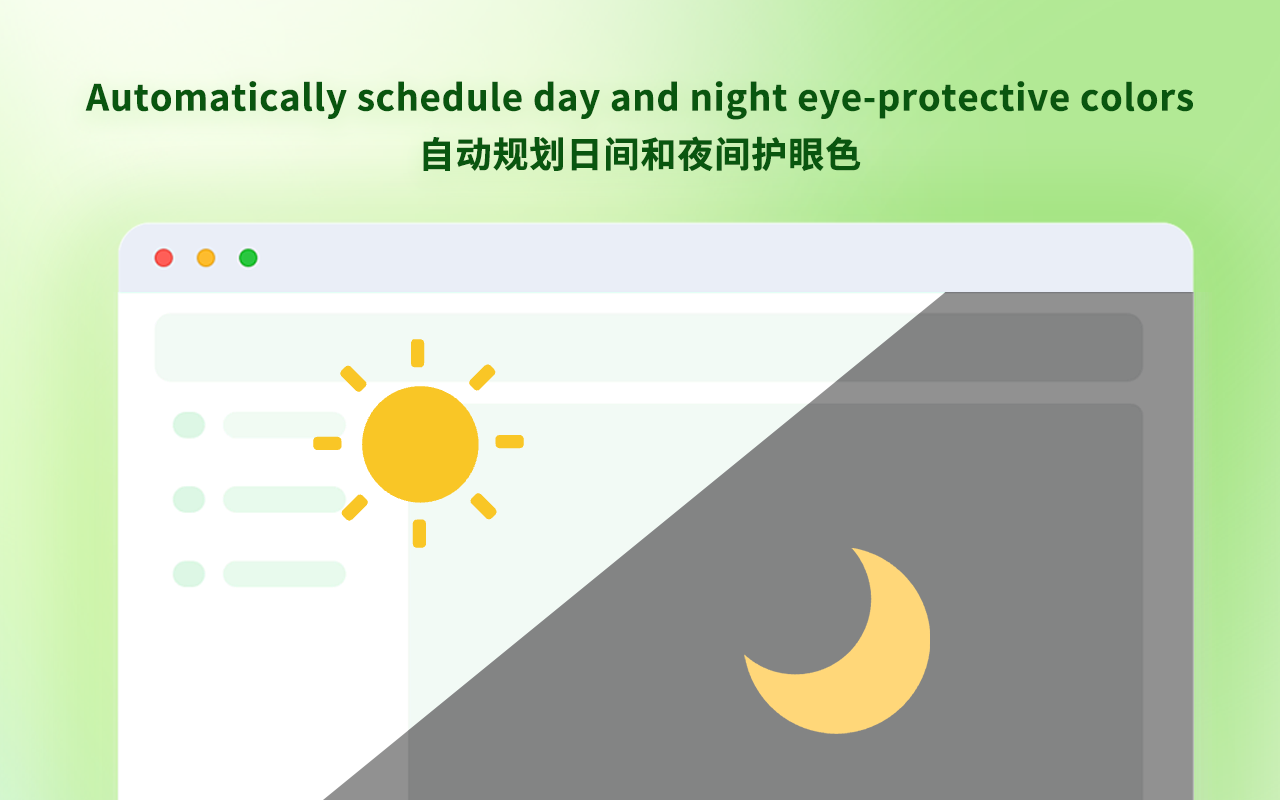 Automatically schedule day and night eye-protective colors
自动规划日间和夜间护眼色